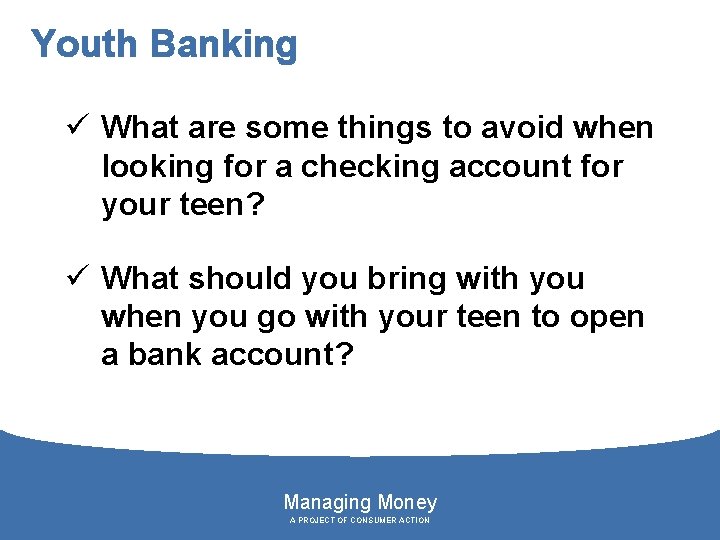 Youth Banking

✓ What are some things to avoid when looking for a checking account for your teen?

✓ What should you bring with you when you go with your teen to open a bank account?

Managing Money
A PROJECT OF CONSUMER ACTION